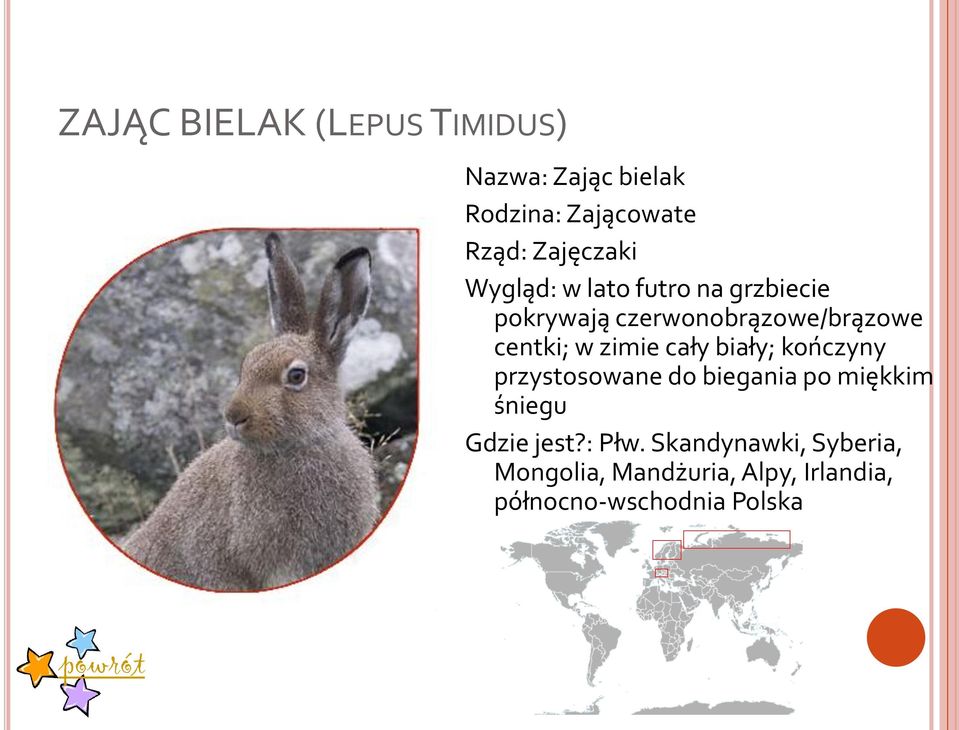 ZAJĄC BIELAK (LEPUS TIMIDUS)

Nazwa: Zając bielak

Rodzina: Zającowate

Rząd: Zajęczaki

Wygląd: w lato futro na grzbiecie pokrywają czerwonobrązowe/brązowe centki; w zimie cały biały; kończyny przystosowane do biegania po miękkim śniegu

Gdzie jest?: Płw. Skandynawki, Syberia, Mongolia, Mandżuria, Alpy, Irlandia, północno-wschodnia Polska

powrót